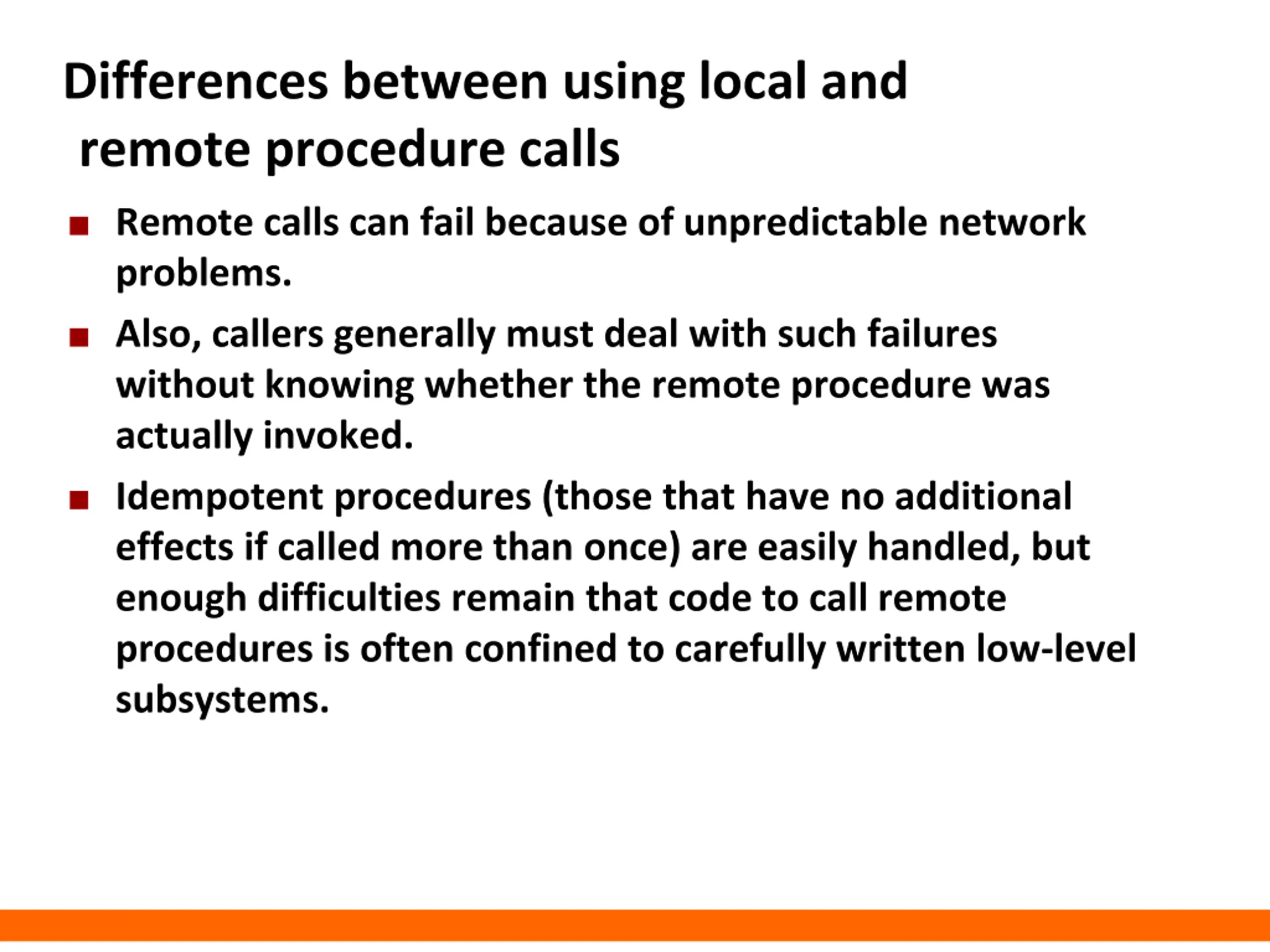 Differences between using local and remote procedure calls

■ Remote calls can fail because of unpredictable network problems.

■ Also, callers generally must deal with such failures without knowing whether the remote procedure was actually invoked.

■ Idempotent procedures (those that have no additional effects if called more than once) are easily handled, but enough difficulties remain that code to call remote procedures is often confined to carefully written low-level subsystems.